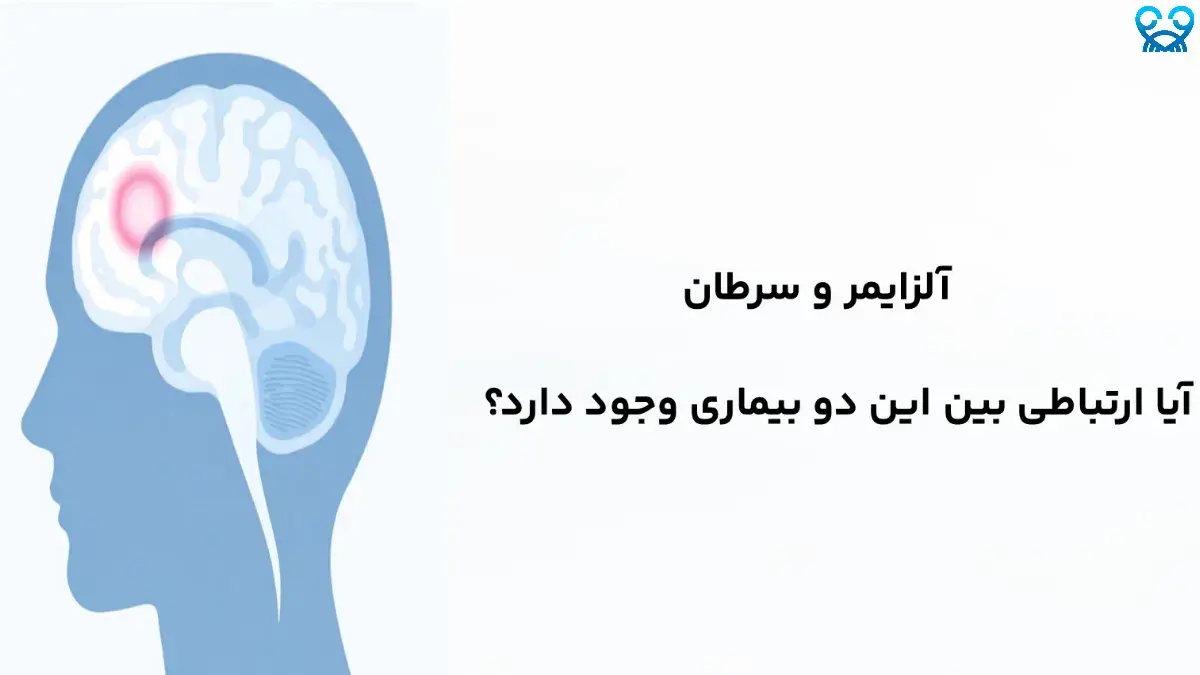 آلزایمر و سرطان

آیا ارتباطی بین این دو بیماری وجود دارد؟